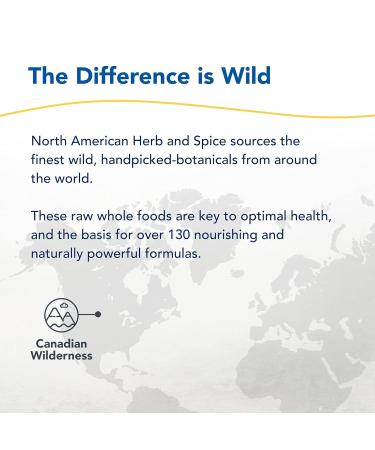 The Difference is Wild

North American Herb and Spice sources the finest wild, handpicked-botanicals from around the world.

These raw whole foods are key to optimal health, and the basis for over 130 nourishing and naturally powerful formulas.

Canadian Wilderness